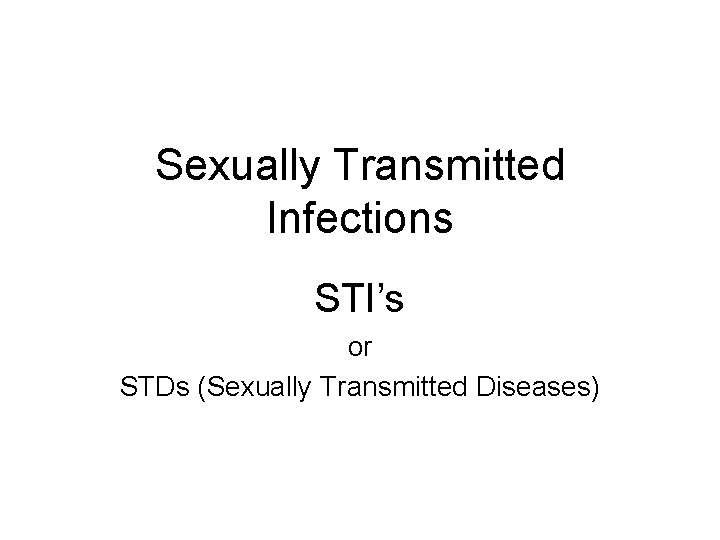 Sexually Transmitted Infections

STI’s

or

STDs (Sexually Transmitted Diseases)